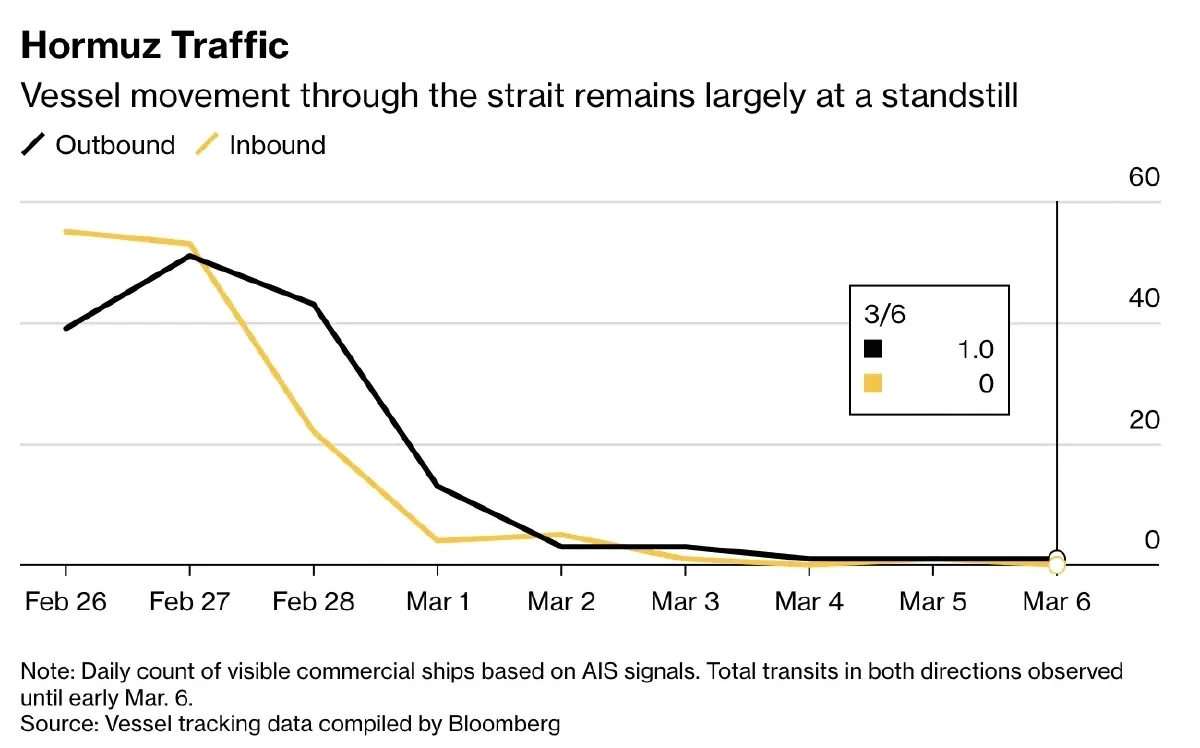 Hormuz Traffic
Vessel movement through the strait remains largely at a standstill

Outbound Inbound

60
40
20
0

3/6
1.0
0

Feb 26 Feb 27 Feb 28 Mar 1 Mar 2 Mar 3 Mar 4 Mar 5 Mar 6

Note: Daily count of visible commercial ships based on AIS signals. Total transits in both directions observed until early Mar. 6.
Source: Vessel tracking data compiled by Bloomberg